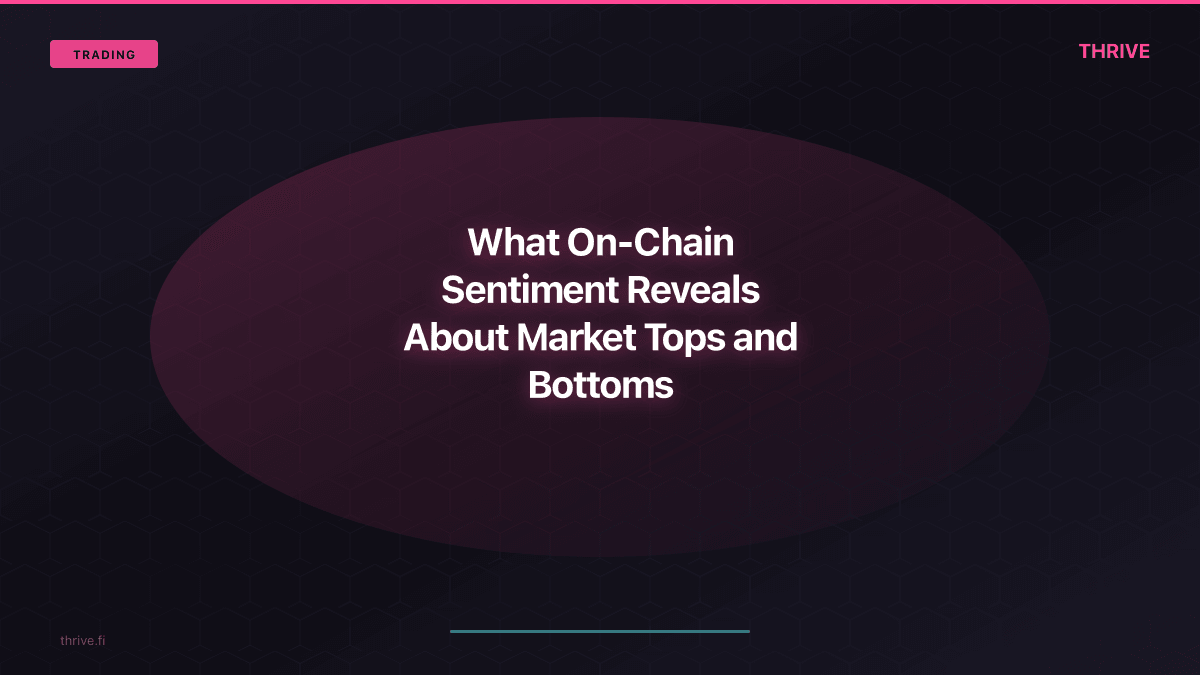 TRADING

THRIVE

What On-Chain Sentiment Reveals About Market Tops and Bottoms

thrive.fi